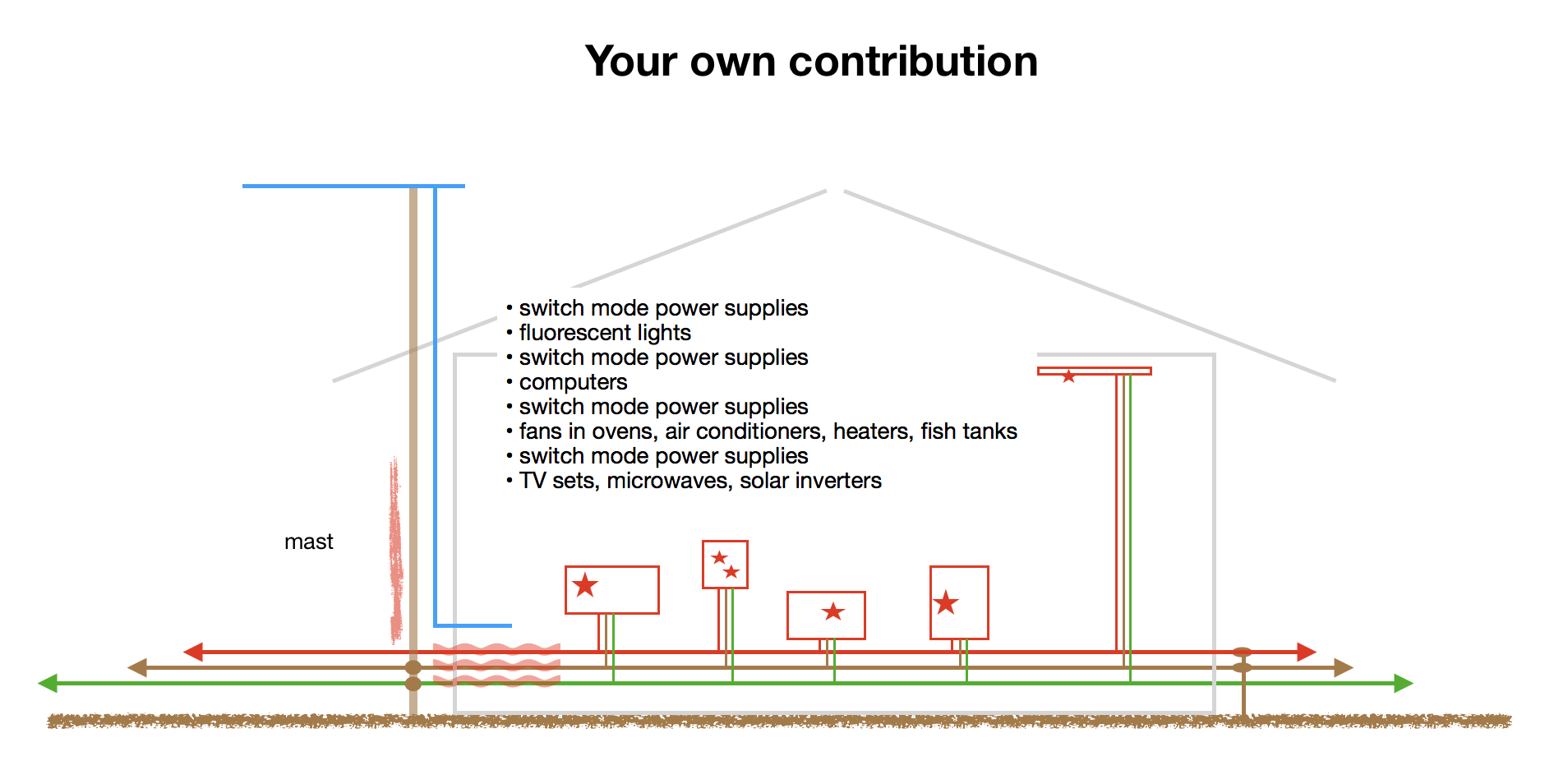 Your own contribution

• switch mode power supplies
• fluorescent lights
• switch mode power supplies
• computers
• switch mode power supplies
• fans in ovens, air conditioners, heaters, fish tanks
• switch mode power supplies
• TV sets, microwaves, solar inverters

mast